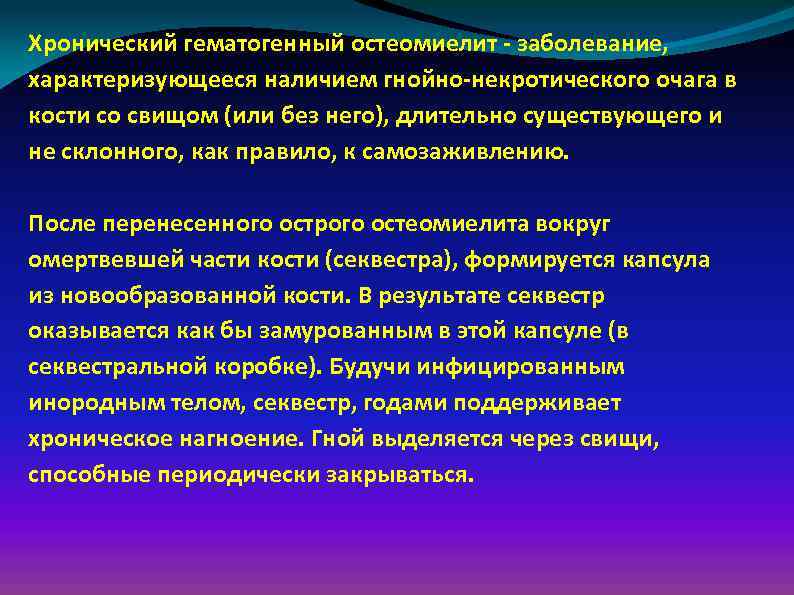 Хронический гематогенный остеомиелит - заболевание, характеризующееся наличием гнойно-некротического очага в кости со свищом (или без него), длительно существующего и не склонного, как правило, к самозаживлению.

После перенесенного острого остеомиелита вокруг омертвевшей части кости (секвестра), формируется капсула из новообразованной кости. В результате секвестр оказывается как бы замурованным в этой капсуле (в секвестральной коробке). Будучи инфицированным инородным телом, секвестр, годами поддерживает хроническое нагноение. Гной выделяется через свищи, способные периодически закрываться.